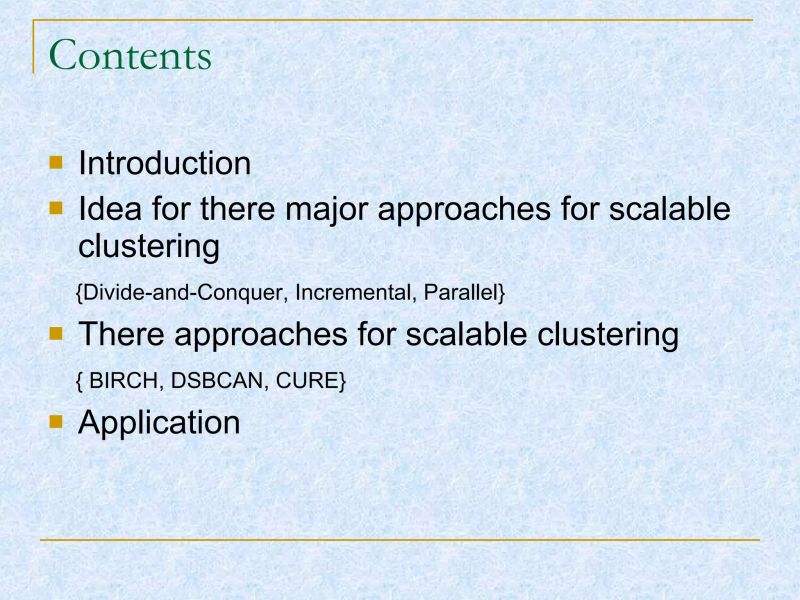 Contents

Introduction

Idea for there major approaches for scalable clustering

{Divide-and-Conquer, Incremental, Parallel}

There approaches for scalable clustering

{ BIRCH, DSBCAN, CURE}

Application